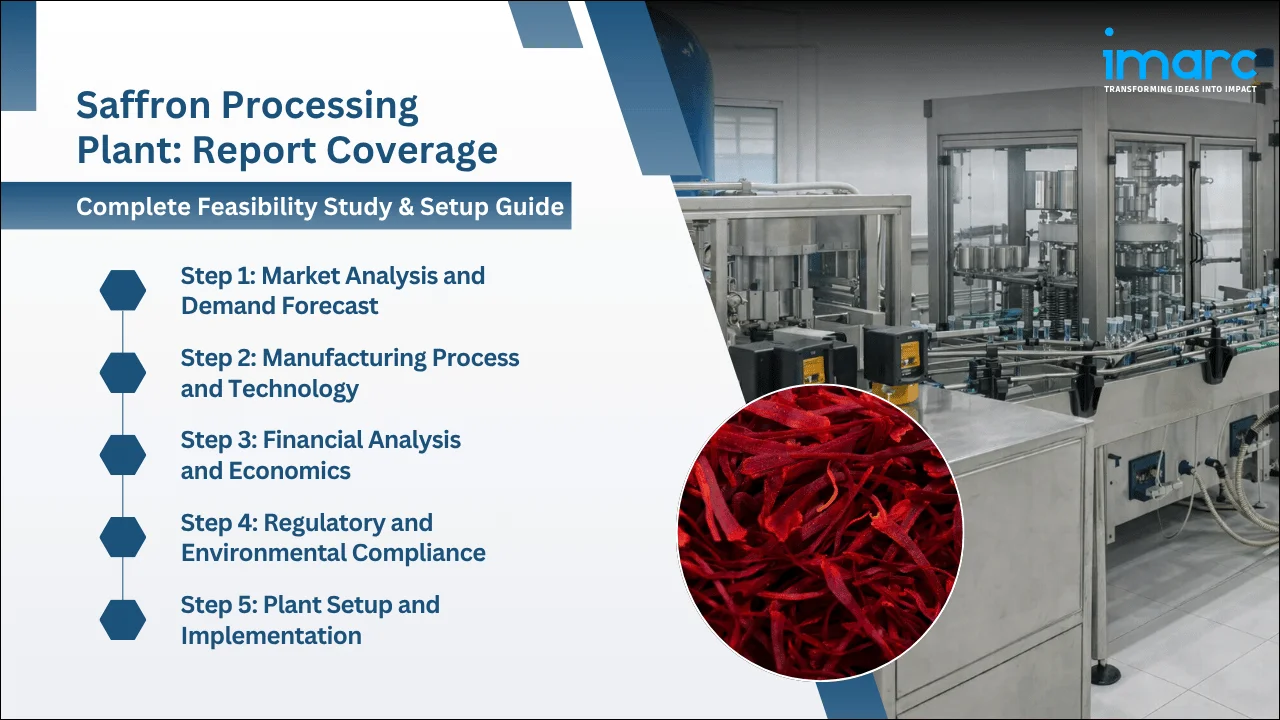 imarc
TRANSFORMING IDEAS INTO IMPACT

Saffron Processing Plant: Report Coverage

Complete Feasibility Study & Setup Guide

Step 1: Market Analysis and Demand Forecast

Step 2: Manufacturing Process and Technology

Step 3: Financial Analysis and Economics

Step 4: Regulatory and Environmental Compliance

Step 5: Plant Setup and Implementation